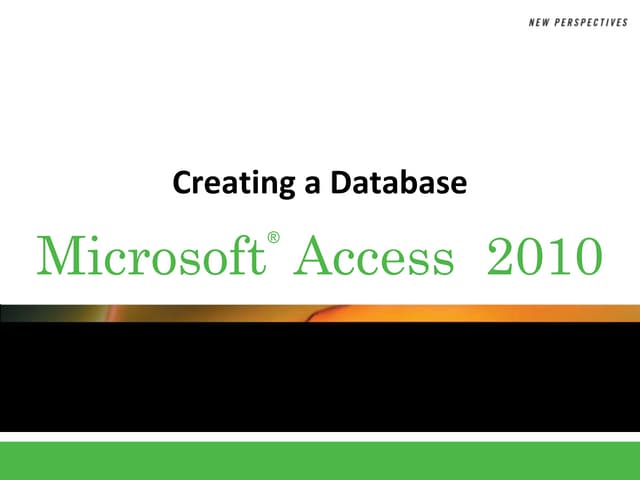 NEW PERSPECTIVES

Creating a Database

Microsoft® Access 2010